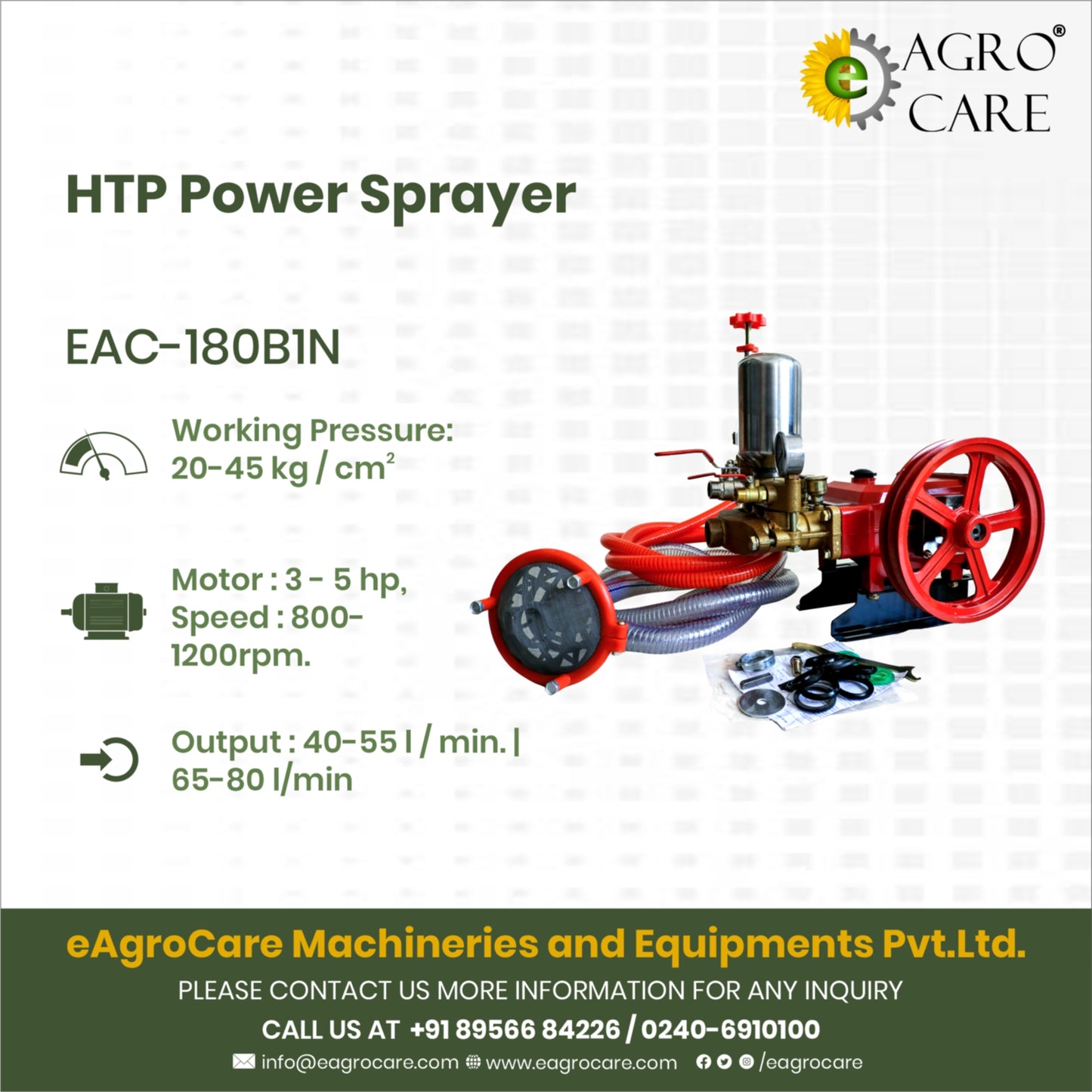 e AGRO® CARE

HTP Power Sprayer

EAC-180B1N

Working Pressure: 20-45 kg / cm$^2$

Motor : 3 - 5 hp, Speed : 800-1200rpm.

Output : 40-55 l / min. | 65-80 l/min

eAgroCare Machineries and Equipments Pvt.Ltd.

PLEASE CONTACT US MORE INFORMATION FOR ANY INQUIRY

CALL US AT +91 89566 84226 / 0240-6910100

info@eagrocare.com www.eagrocare.com /eagrocare